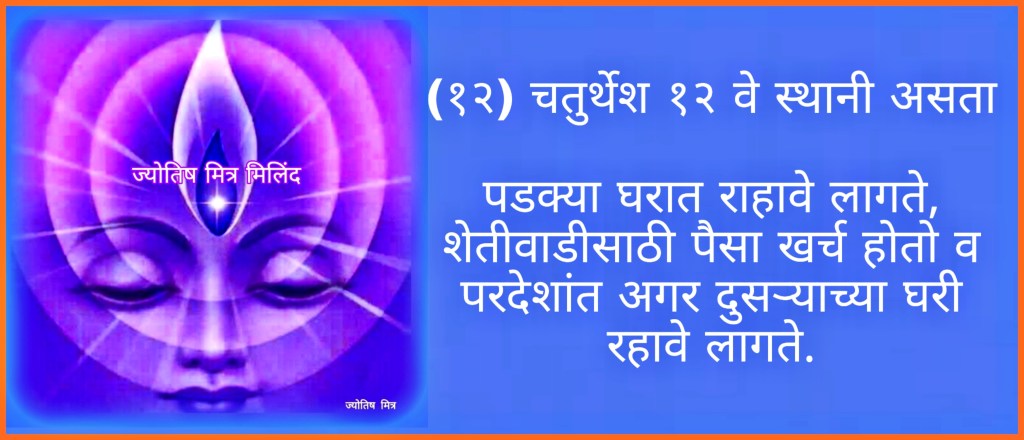 ज्योतिष मित्र मिलिंद

ज्योतिष मित्र

(१२) चतुर्थेश १२ वे स्थानी असता

पडक्या घरात राहावे लागते, शेतीवाडीसाठी पैसा खर्च होतो व परदेशांत अगर दुसऱ्याच्या घरी रहावे लागते.